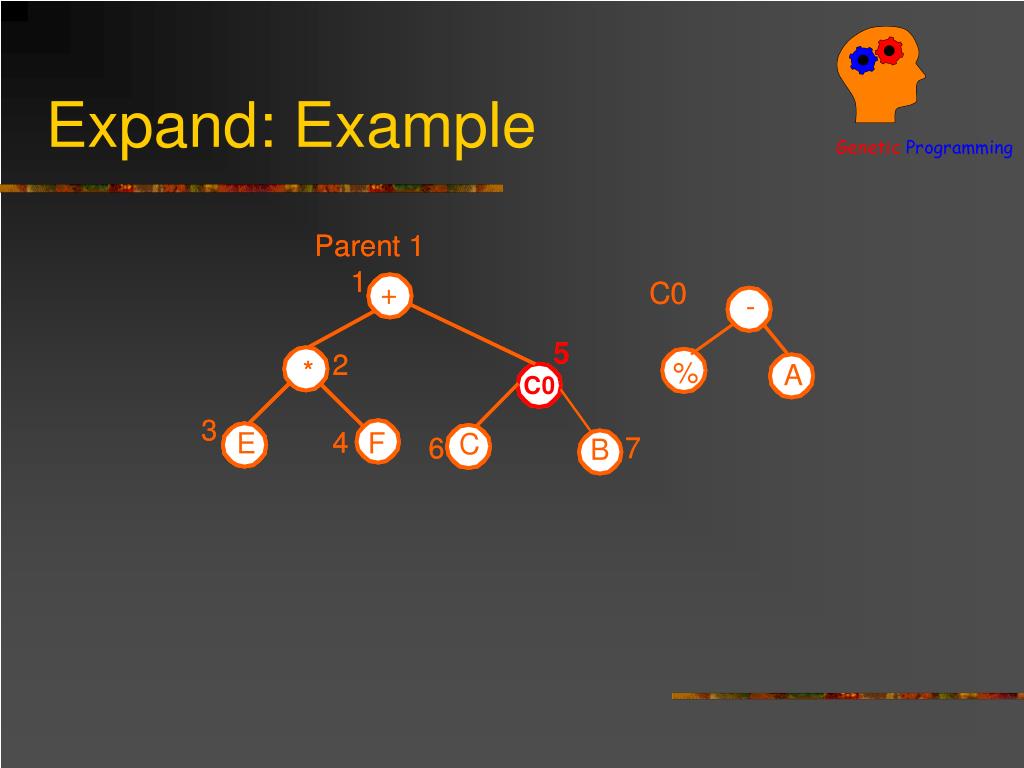 Expand: Example

Genetic Programming

Parent 1

1 +

* 2

5

C0

3 E

4 F

6 C

B 7

C0

-

%

A